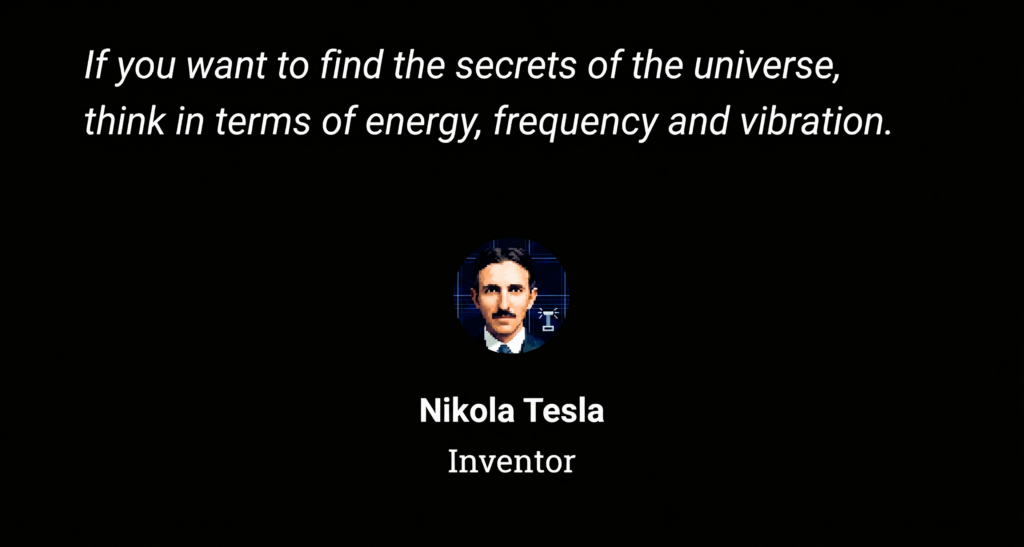 If you want to find the secrets of the universe, think in terms of energy, frequency and vibration.

Nikola Tesla
Inventor